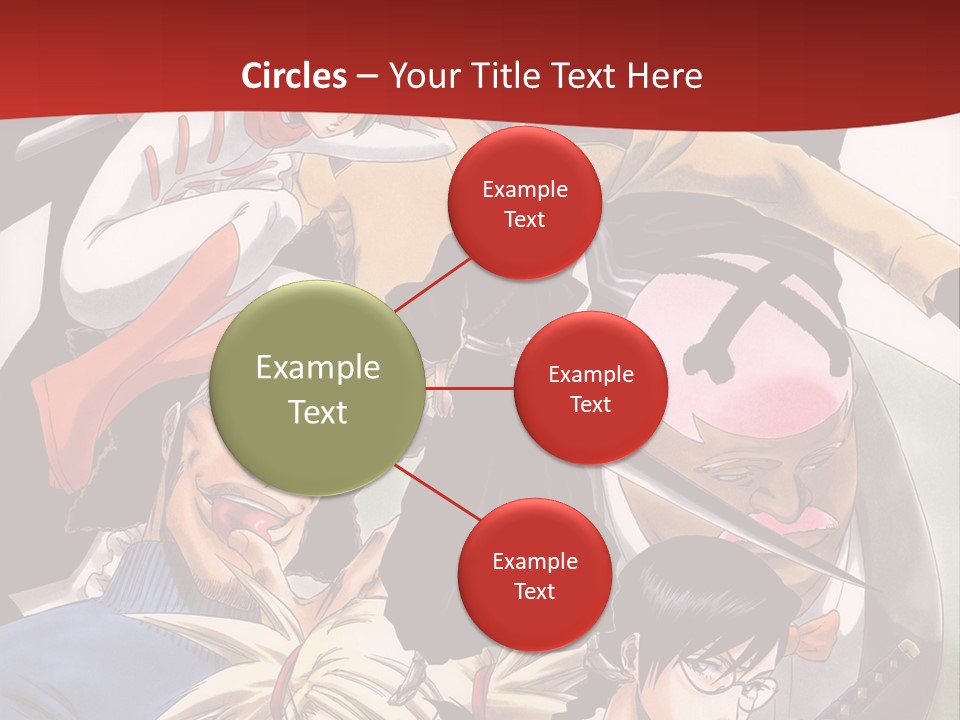 Circles – Your Title Text Here

Example Text

Example Text

Example Text

Example Text